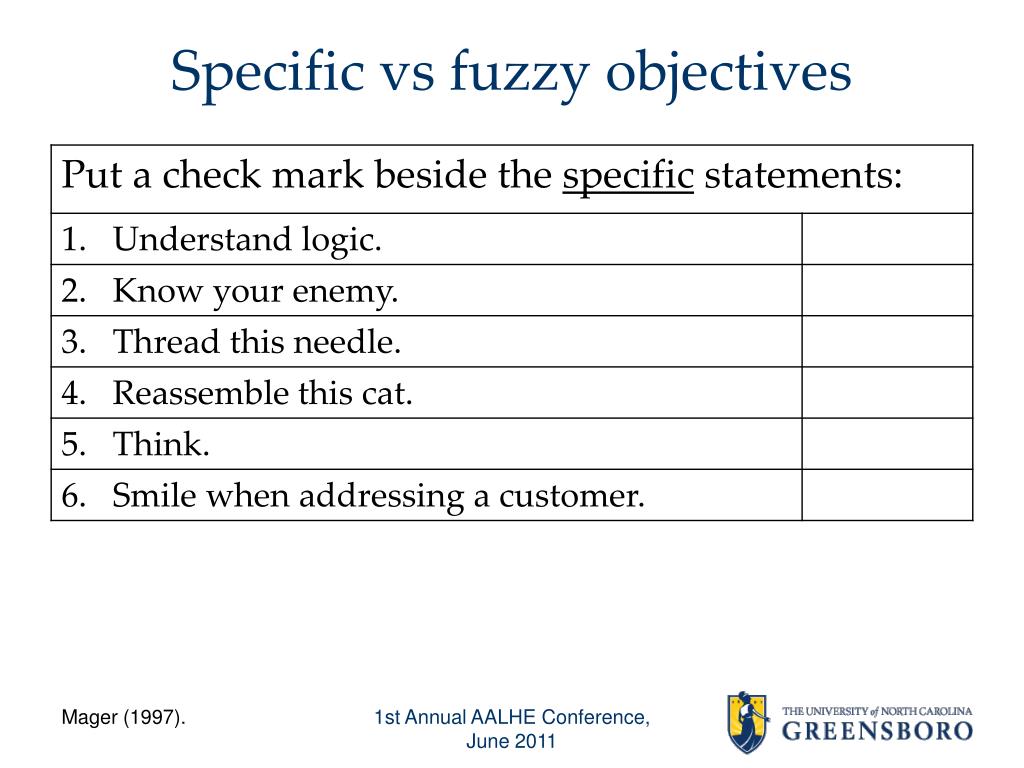 Specific vs fuzzy objectives

| Put a check mark beside the specific statements: | |
|---|---|
| 1. Understand logic. | |
| 2. Know your enemy. | |
| 3. Thread this needle. | |
| 4. Reassemble this cat. | |
| 5. Think. | |
| 6. Smile when addressing a customer. | |

Mager (1997).

1st Annual AALHE Conference, June 2011

THE UNIVERSITY of NORTH CAROLINA
GREENSBORO